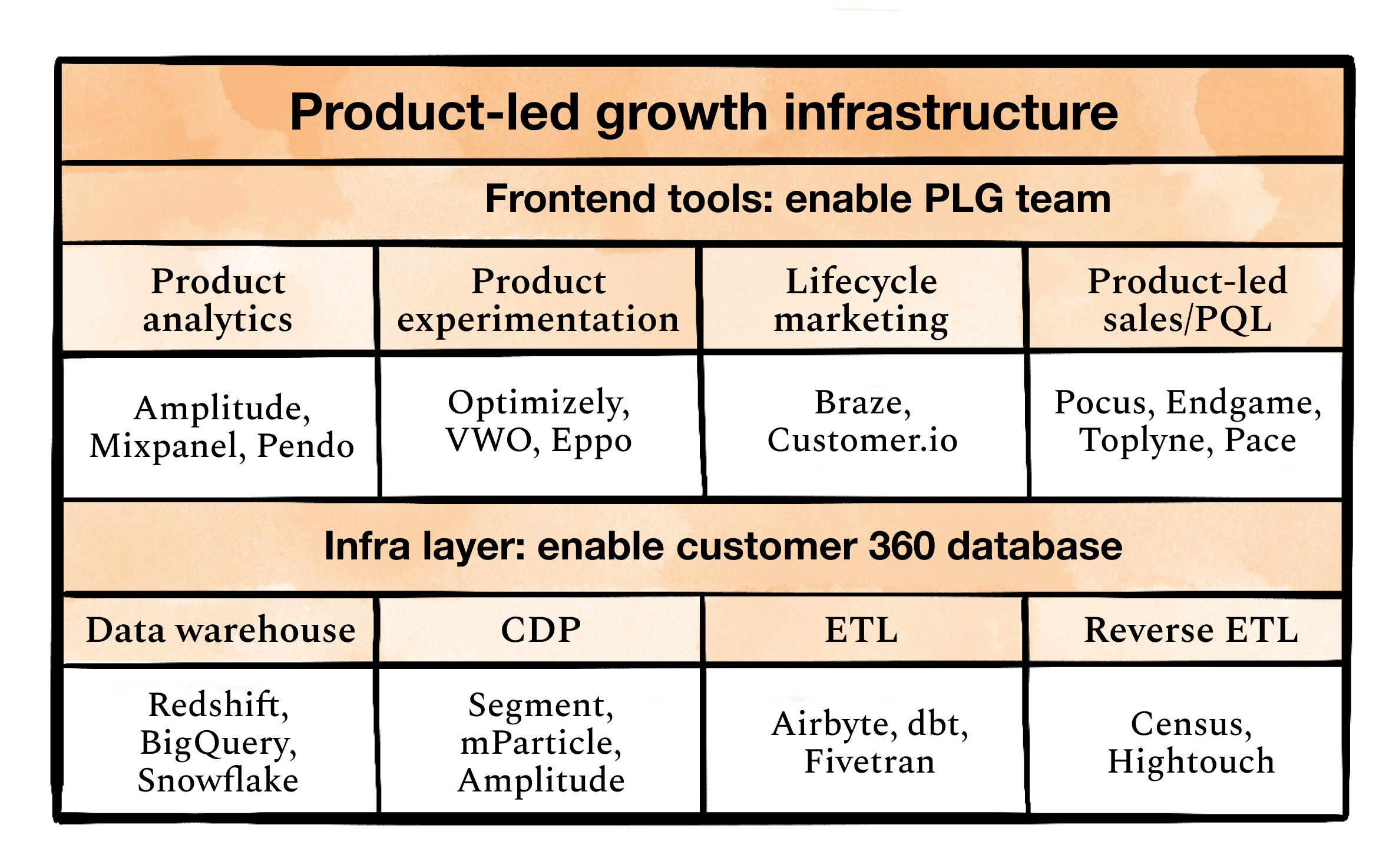 Product-led growth infrastructure

Frontend tools: enable PLG team

| Product analytics | Product experimentation | Lifecycle marketing | Product-led sales/PQL |
|---|---|---|---|
| Amplitude, Mixpanel, Pendo | Optimizely, VWO, Eppo | Braze, Customer.io | Pocus, Endgame, Toplyne, Pace |

Infra layer: enable customer 360 database

| Data warehouse | CDP | ETL | Reverse ETL |
|---|---|---|---|
| Redshift, BigQuery, Snowflake | Segment, mParticle, Amplitude | Airbyte, dbt, Fivetran | Census, Hightouch |